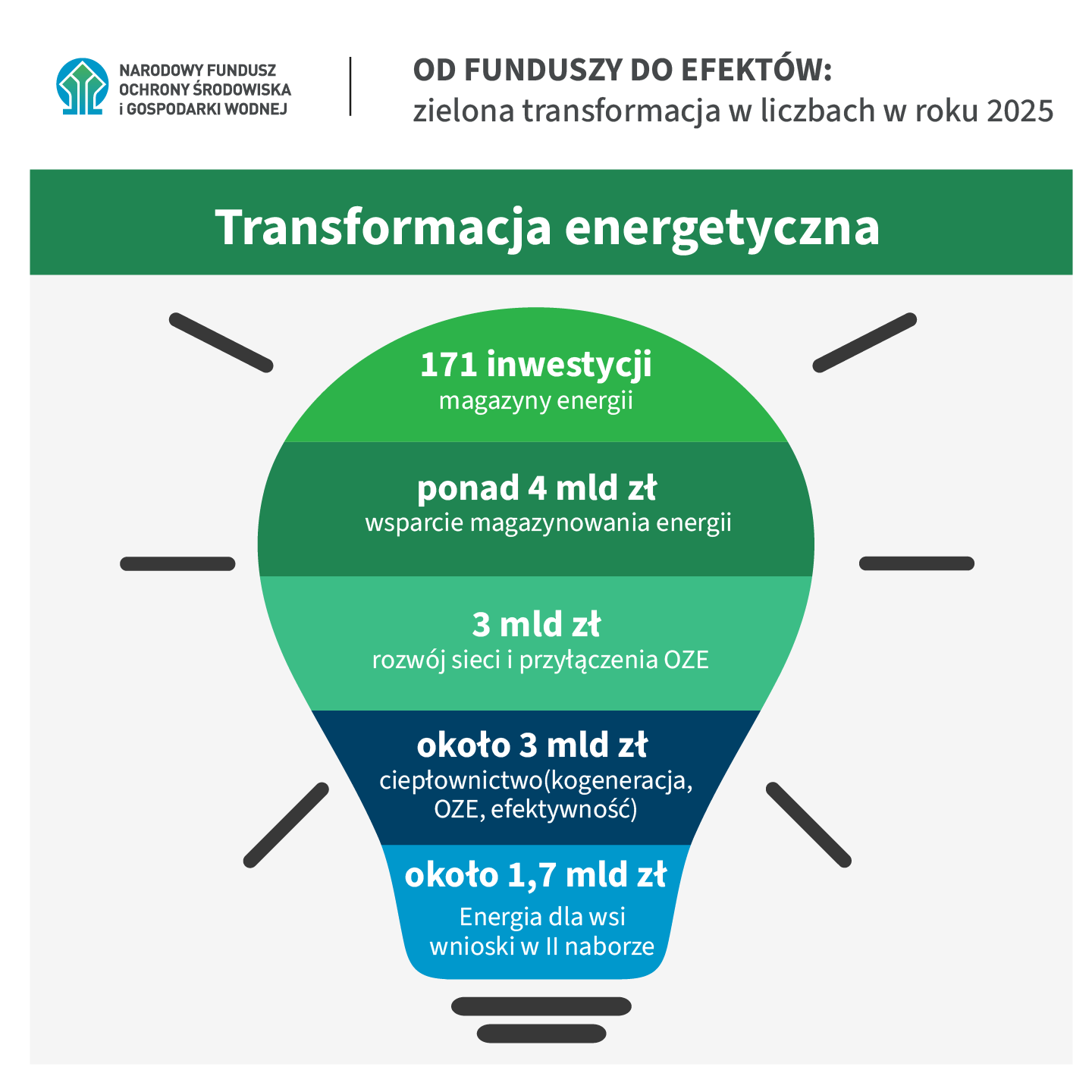 NARODOWY FUNDUSZ OCHRONY ŚRODOWISKA i GOSPODARKI WODNEJ

OD FUNDUSZY DO EFEKTÓW:
zielona transformacja w liczbach w roku 2025

Transformacja energetyczna

171 inwestycji
magazyny energii

ponad 4 mld zł
wsparcie magazynowania energii

3 mld zł
rozwój sieci i przyłączenia OZE

około 3 mld zł
ciepłownictwo(kogeneracja, OZE, efektywność)

około 1,7 mld zł
Energia dla wsi
wnioski w II naborze